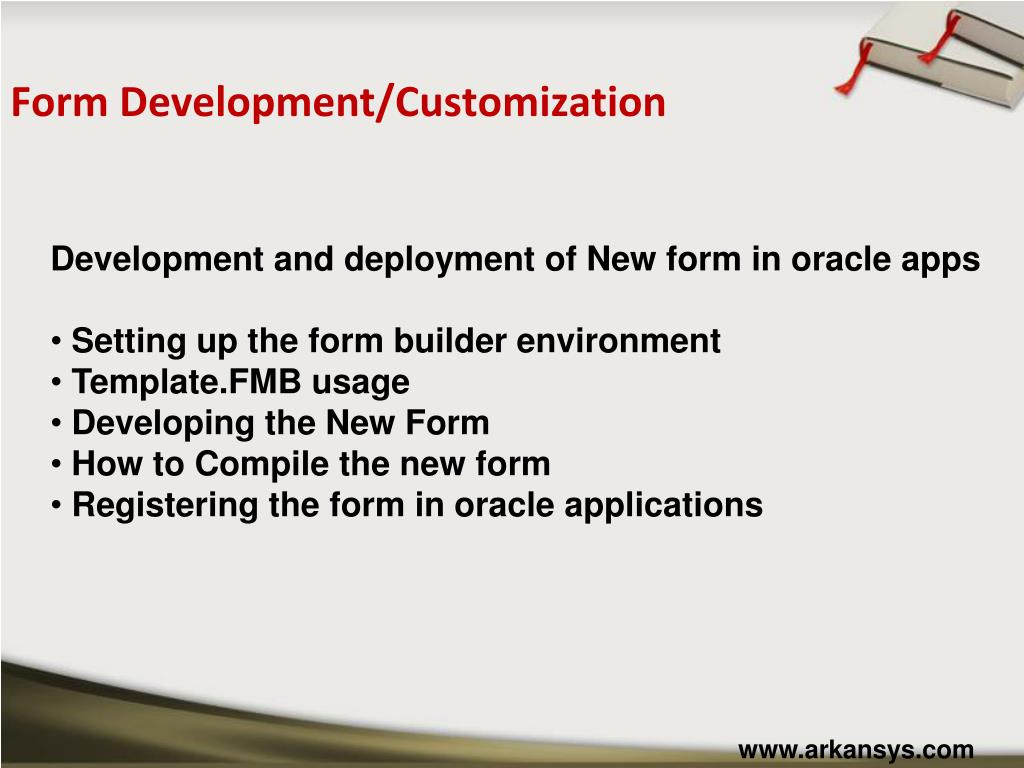 Form Development/Customization

Development and deployment of New form in oracle apps

• Setting up the form builder environment
• Template.FMB usage
• Developing the New Form
• How to Compile the new form
• Registering the form in oracle applications

www.arkansys.com